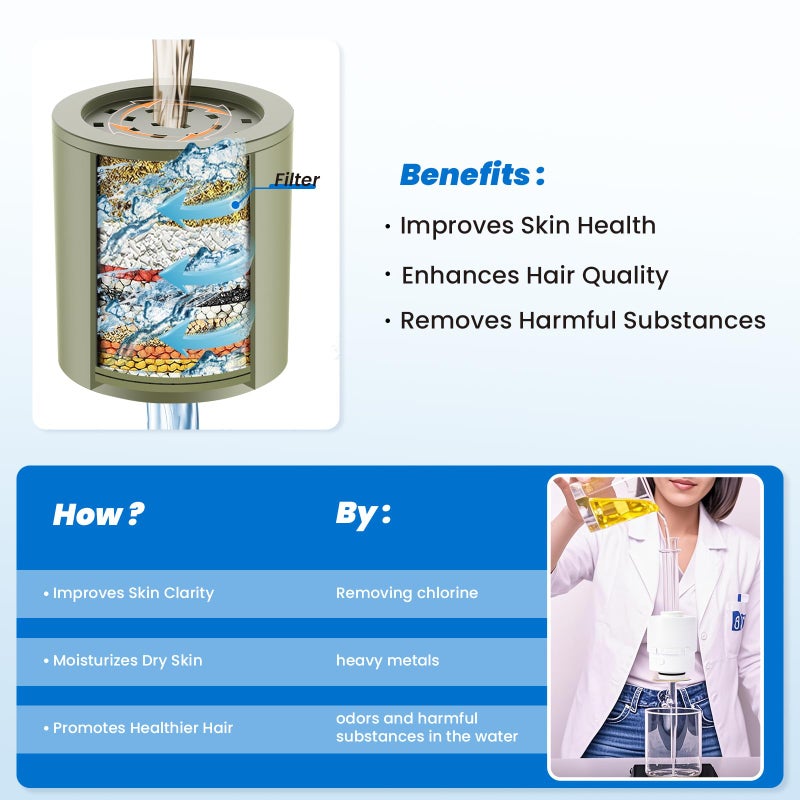 Filter

Benefits :

· Improves Skin Health

· Enhances Hair Quality

· Removes Harmful Substances

| How ? | By : |
|---|---|
| • Improves Skin Clarity | Removing chlorine |
| • Moisturizes Dry Skin | heavy metals |
| • Promotes Healthier Hair | odors and harmful substances in the water |